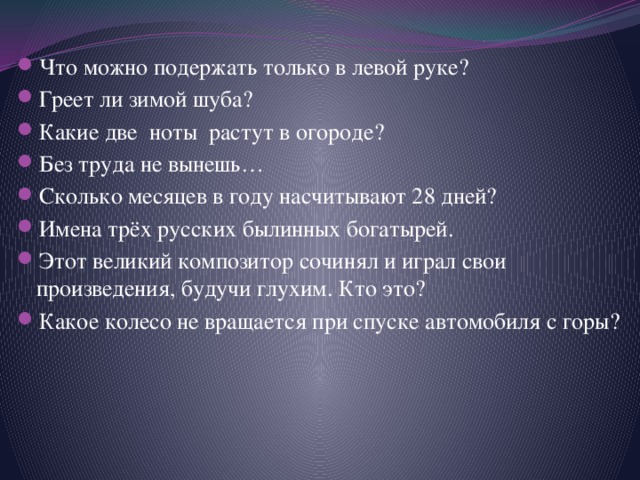 • Что можно подержать только в левой руке?
• Греет ли зимой шуба?
• Какие две ноты растут в огороде?
• Без труда не вынешь…
• Сколько месяцев в году насчитывают 28 дней?
• Имена трёх русских былинных богатырей.
• Этот великий композитор сочинял и играл свои произведения, будучи глухим. Кто это?
• Какое колесо не вращается при спуске автомобиля с горы?